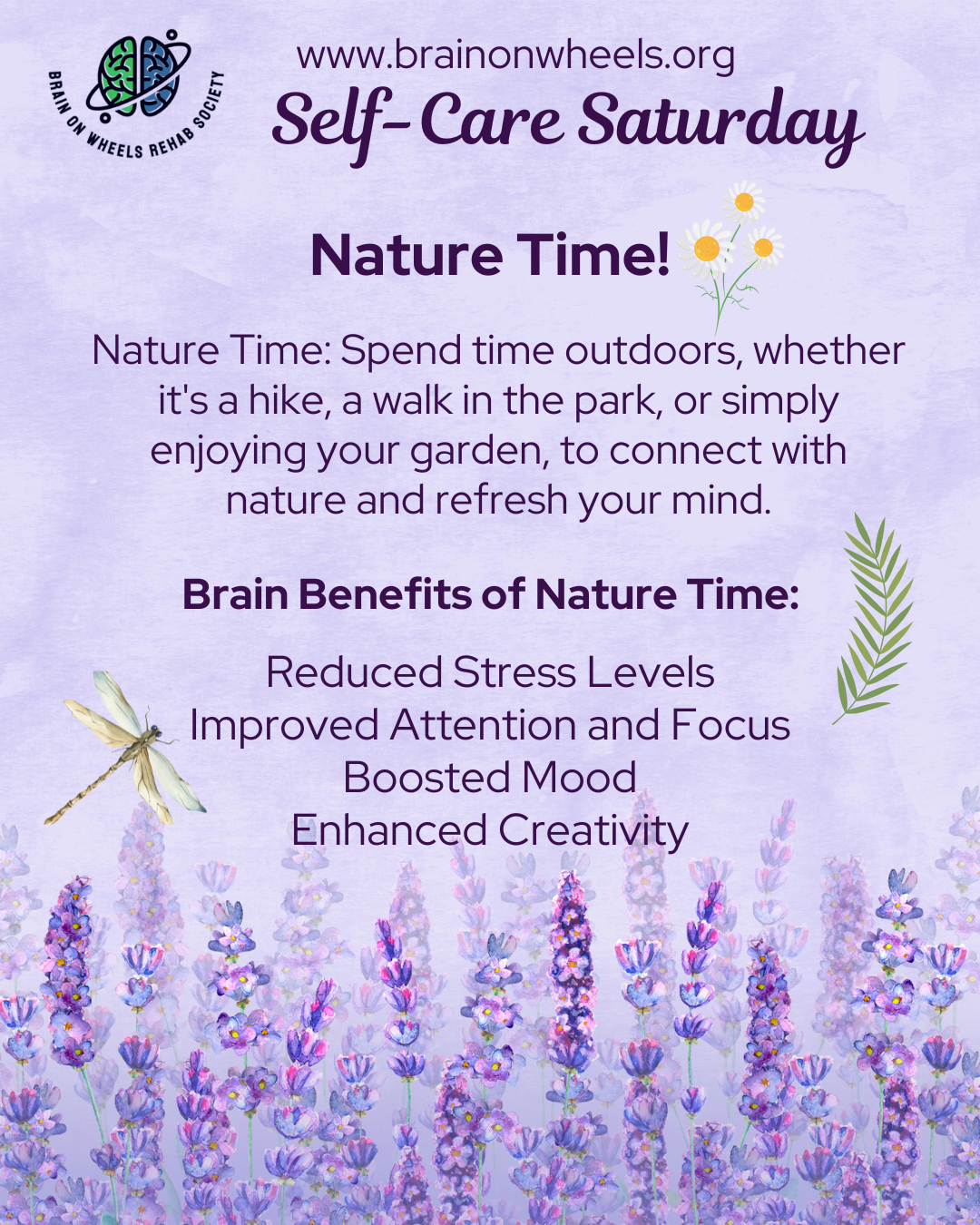 BRAIN ON WHEELS REHAB SOCIETY

www.brainonwheels.org

Self-Care Saturday

Nature Time!

Nature Time: Spend time outdoors, whether it's a hike, a walk in the park, or simply enjoying your garden, to connect with nature and refresh your mind.

Brain Benefits of Nature Time:

Reduced Stress Levels
Improved Attention and Focus
Boosted Mood
Enhanced Creativity